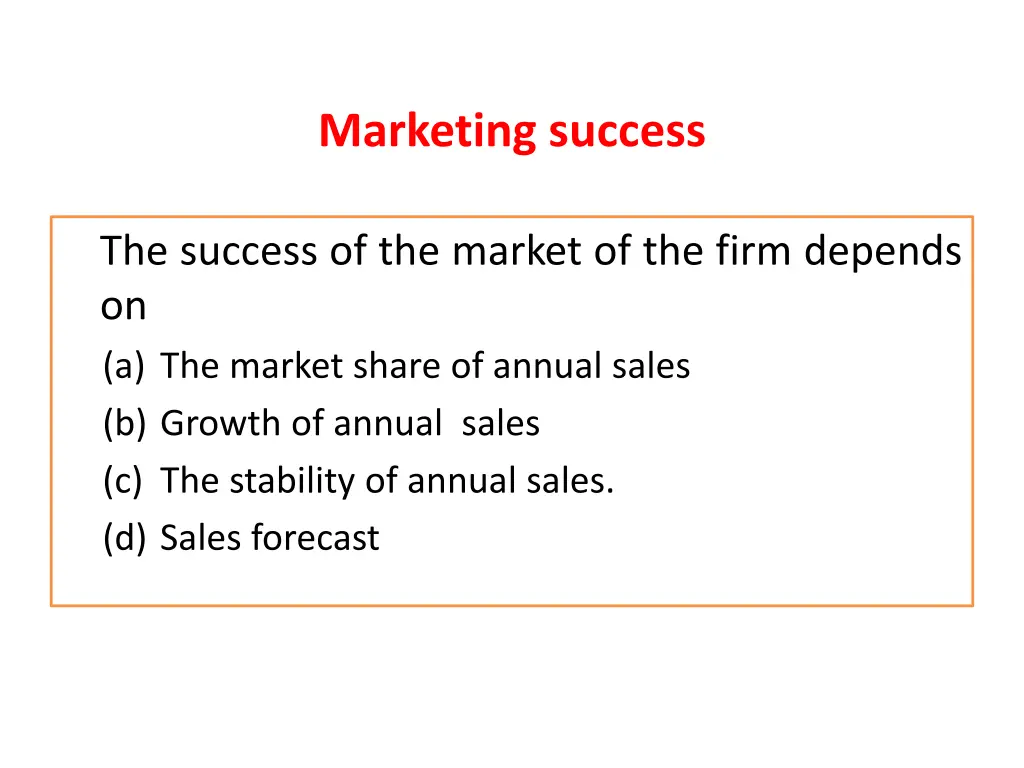 Marketing success

The success of the market of the firm depends on

(a) The market share of annual sales
(b) Growth of annual sales
(c) The stability of annual sales.
(d) Sales forecast